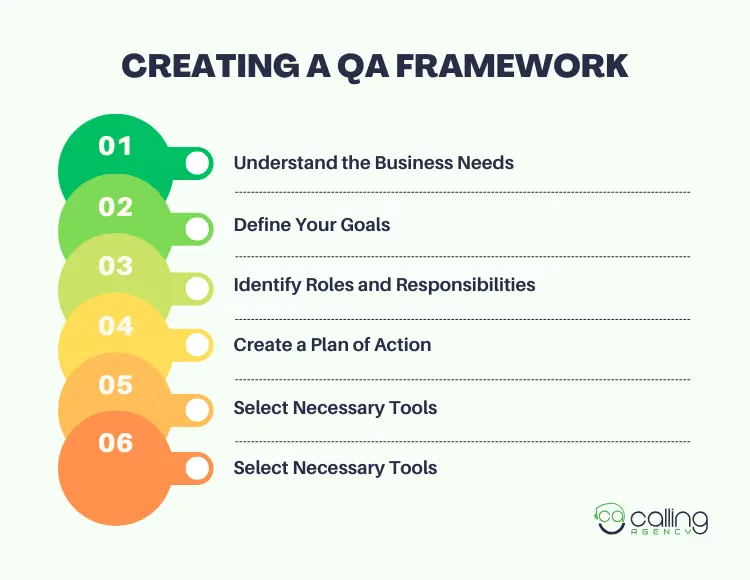 CREATING A QA FRAMEWORK

01 Understand the Business Needs

02 Define Your Goals

03 Identify Roles and Responsibilities

04 Create a Plan of Action

05 Select Necessary Tools

06 Select Necessary Tools

ca calling AGENCY